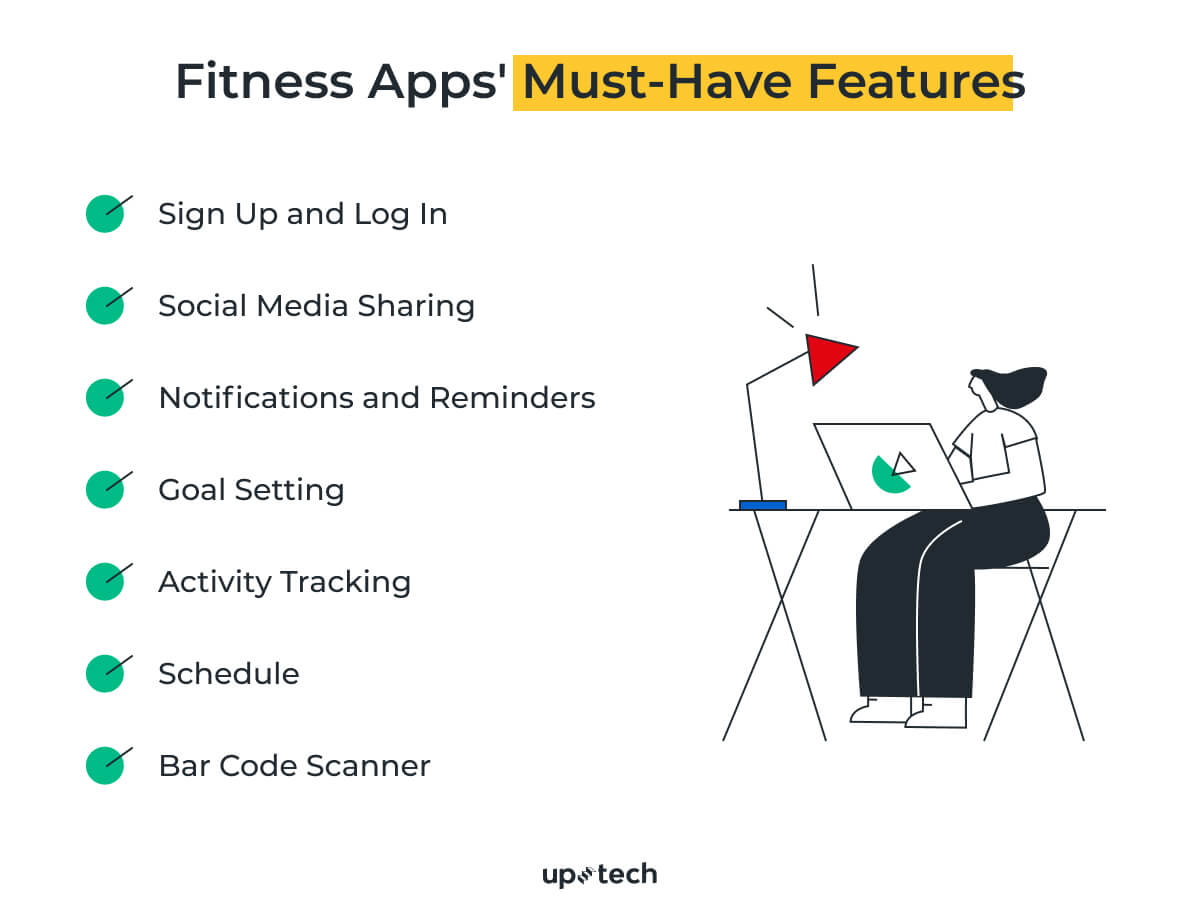 Fitness Apps' Must-Have Features

Sign Up and Log In

Social Media Sharing

Notifications and Reminders

Goal Setting

Activity Tracking

Schedule

Bar Code Scanner

uptech